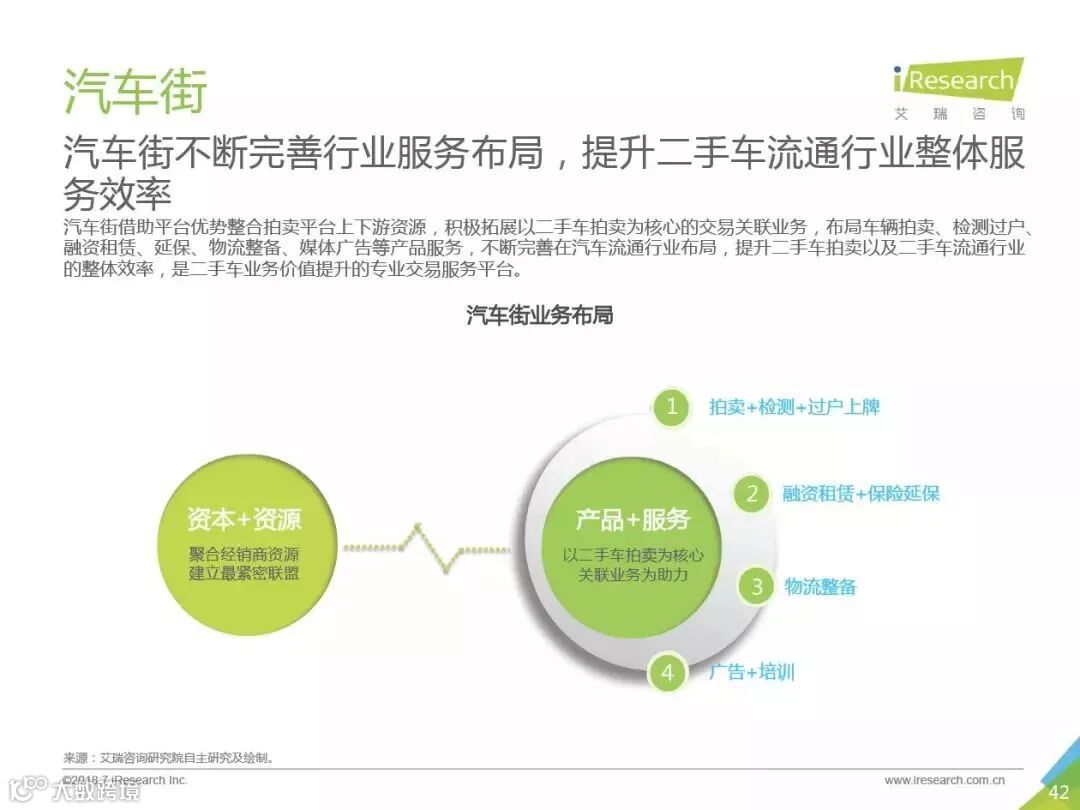 汽车街

iResearch
艾 瑞 咨 询

汽车街不断完善行业服务布局，提升二手车流通行业整体服务效率

汽车街借助平台优势整合拍卖平台上下游资源，积极拓展以二手车拍卖为核心的交易关联业务，布局车辆拍卖、检测过户、融资租赁、延保、物流整备、媒体广告等产品服务，不断完善在汽车流通行业布局，提升二手车拍卖以及二手车流通行业的整体效率，是二手车业务价值提升的专业交易服务平台。

汽车街业务布局

资本+资源
聚合经销商资源
建立最紧密联盟

产品+服务
以二手车拍卖为核心
关联业务为助力

1 拍卖+检测+过户上牌

2 融资租赁+保险延保

3 物流整备

4 广告+培训

来源：艾瑞咨询研究院自主研究及绘制。

©2018.7 iResearch Inc.

www.iresearch.com.cn

42

大数跨境